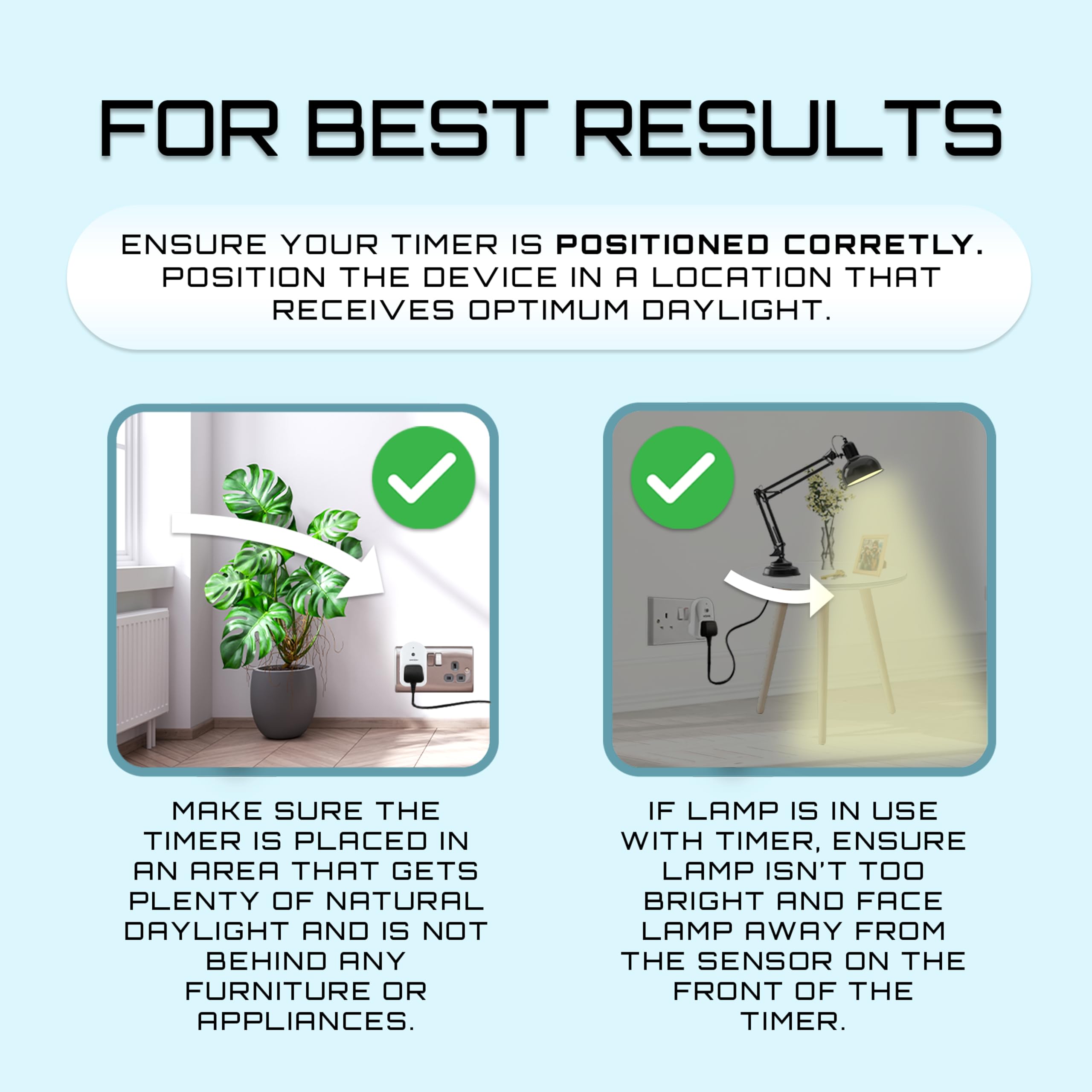 FOR BEST RESULTS

ENSURE YOUR TIMER IS POSITIONED CORRETLY. POSITION THE DEVICE IN A LOCATION THAT RECEIVES OPTIMUM DAYLIGHT.

MAKE SURE THE TIMER IS PLACED IN AN AREA THAT GETS PLENTY OF NATURAL DAYLIGHT AND IS NOT BEHIND ANY FURNITURE OR APPLIANCES.

IF LAMP IS IN USE WITH TIMER, ENSURE LAMP ISN'T TOO BRIGHT AND FACE LAMP AWAY FROM THE SENSOR ON THE FRONT OF THE TIMER.